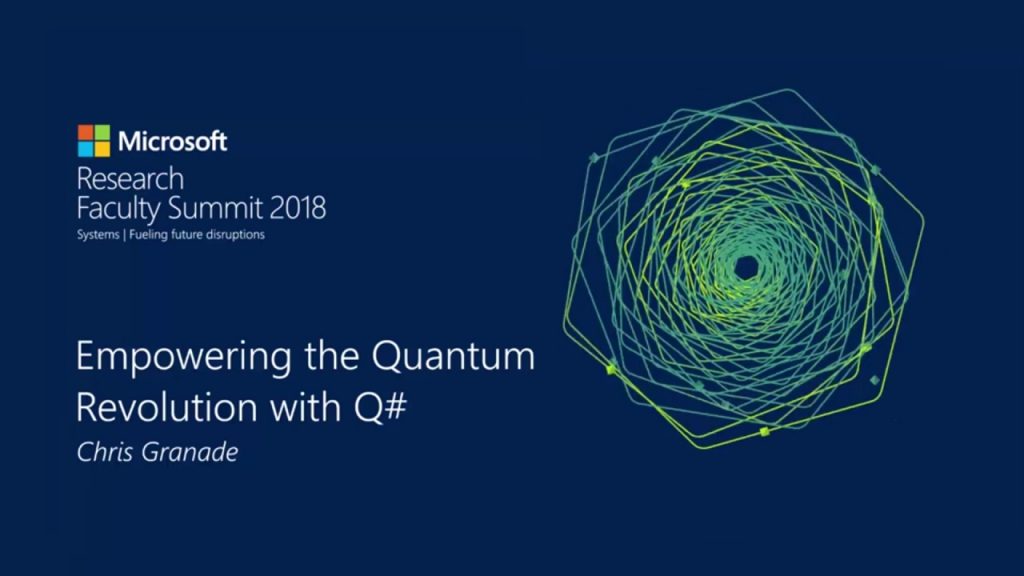 Microsoft
Research
Faculty Summit 2018
Systems | Fueling future disruptions

Empowering the Quantum Revolution with Q#
Chris Granade